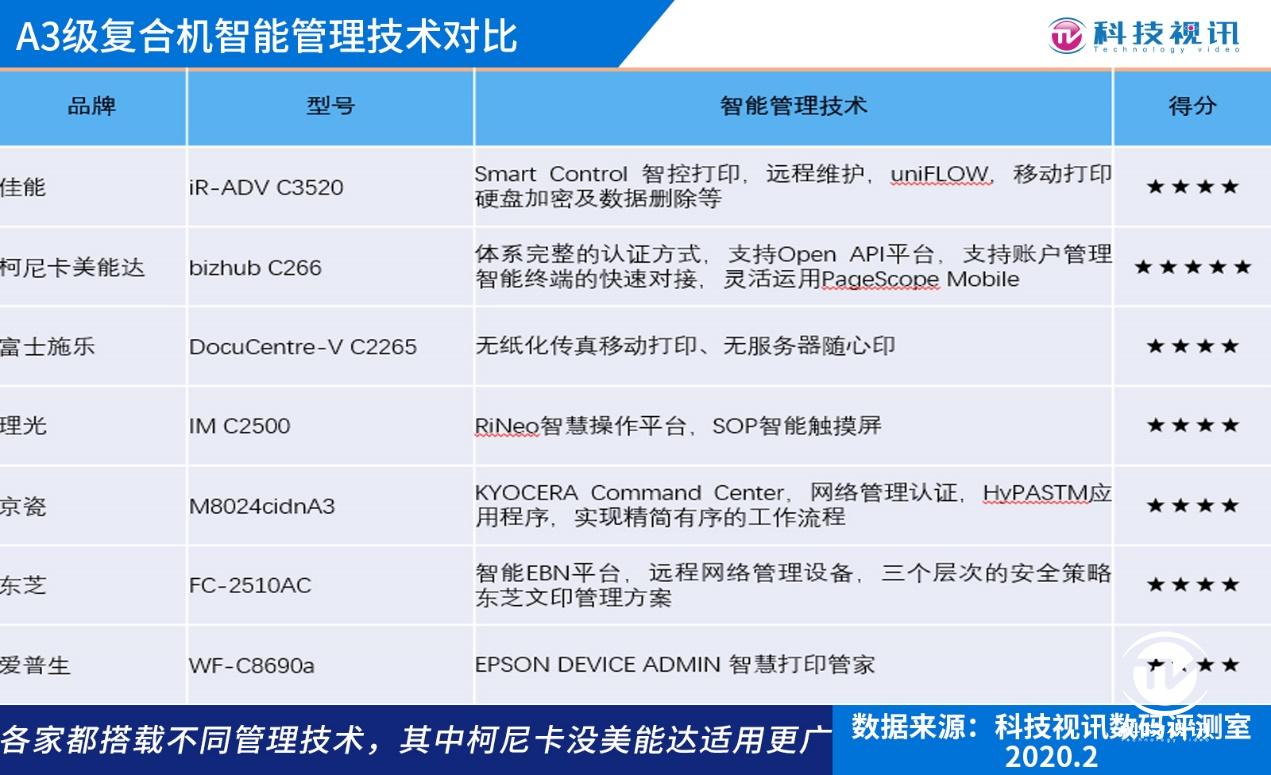 A3级复合机智能管理技术对比

科技视讯
Technology video

| 品牌 | 型号 | 智能管理技术 | 得分 |
|---|---|---|---|
| 佳能 | iR-ADV C3520 | Smart Control 智控打印，远程维护，uniFLOW，移动打印 硬盘加密及数据删除等 | ★★★★ |
| 柯尼卡美能达 | bizhub C266 | 体系完整的认证方式，支持Open API平台，支持账户管理 智能终端的快速对接，灵活运用PageScope Mobile | ★★★★★ |
| 富士施乐 | DocuCentre-V C2265 | 无纸化传真移动打印、无服务器随心印 | ★★★★ |
| 理光 | IM C2500 | RiNeo智慧操作平台，SOP智能触摸屏 | ★★★★ |
| 京瓷 | M8024cidnA3 | KYOCERA Command Center，网络管理认证，HyPASTM应用程序，实现精简有序的工作流程 | ★★★★ |
| 东芝 | FC-2510AC | 智能EBN平台，远程网络管理设备，三个层次的安全策略 东芝文印管理方案 | ★★★★ |
| 爱普生 | WF-C8690a | EPSON DEVICE ADMIN 智慧打印管家 | ★★★★ |

各家都搭载不同管理技术，其中柯尼卡没美能达适用更广

数据来源：科技视讯数码评测室
2020.2